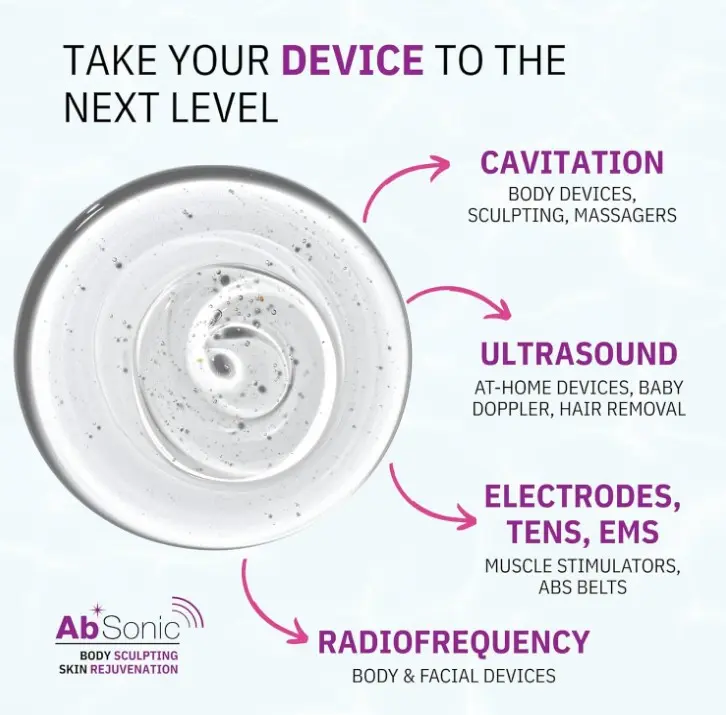 TAKE YOUR DEVICE TO THE NEXT LEVEL

CAVITATION
BODY DEVICES, SCULPTING, MASSAGERS

ULTRASOUND
AT-HOME DEVICES, BABY DOPPLER, HAIR REMOVAL

ELECTRODES, TENS, EMS
MUSCLE STIMULATORS, ABS BELTS

RADIOFREQUENCY
BODY & FACIAL DEVICES

AbSonic
BODY SCULPTING
SKIN REJUVENATION